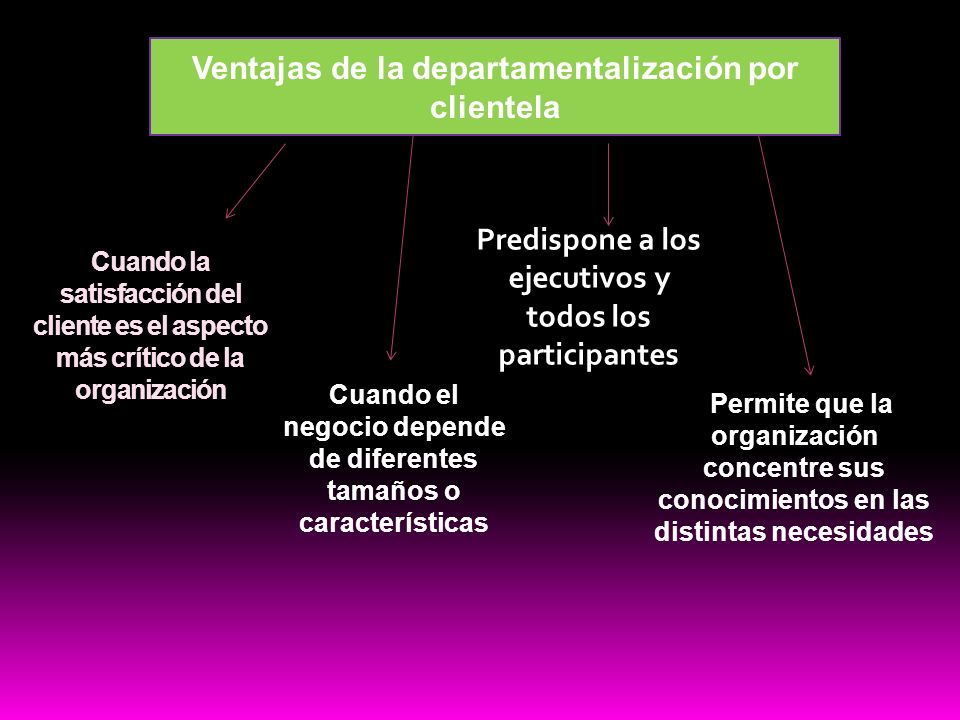 Ventajas de la departamentalización por clientela

Cuando la satisfacción del cliente es el aspecto más crítico de la organización

Cuando el negocio depende de diferentes tamaños o características

Predispone a los ejecutivos y todos los participantes

Permite que la organización concentre sus conocimientos en las distintas necesidades